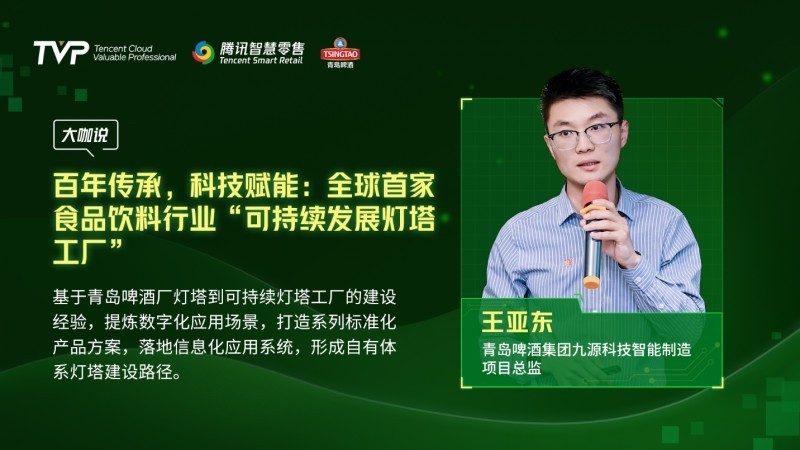 TVP Tencent Cloud Valuable Professional

腾讯智慧零售 Tencent Smart Retail

TSINGTAO 青岛啤酒

大咖说

百年传承，科技赋能：全球首家食品饮料行业“可持续发展灯塔工厂”

基于青岛啤酒厂灯塔到可持续灯塔工厂的建设经验，提炼数字化应用场景，打造系列标准化产品方案，落地信息化应用系统，形成自有体系灯塔建设路径。

王亚东

青岛啤酒集团九源科技智能制造项目总监